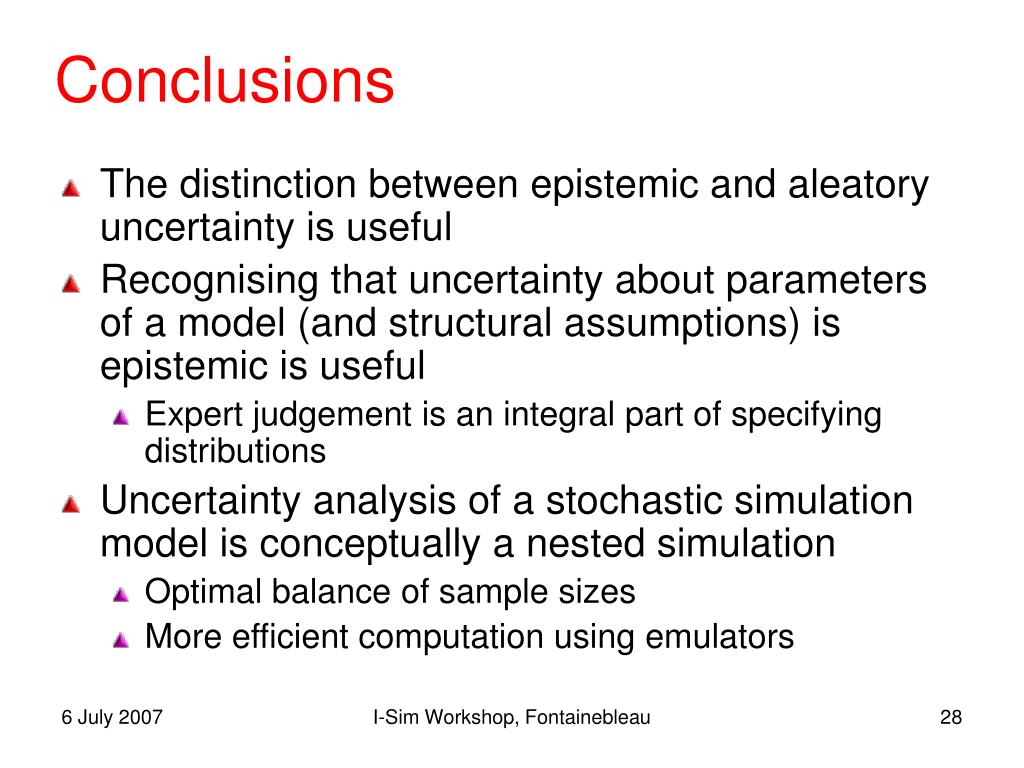 Conclusions

The distinction between epistemic and aleatory uncertainty is useful

Recognising that uncertainty about parameters of a model (and structural assumptions) is epistemic is useful

Expert judgement is an integral part of specifying distributions

Uncertainty analysis of a stochastic simulation model is conceptually a nested simulation

Optimal balance of sample sizes

More efficient computation using emulators

6 July 2007

I-Sim Workshop, Fontainebleau

28